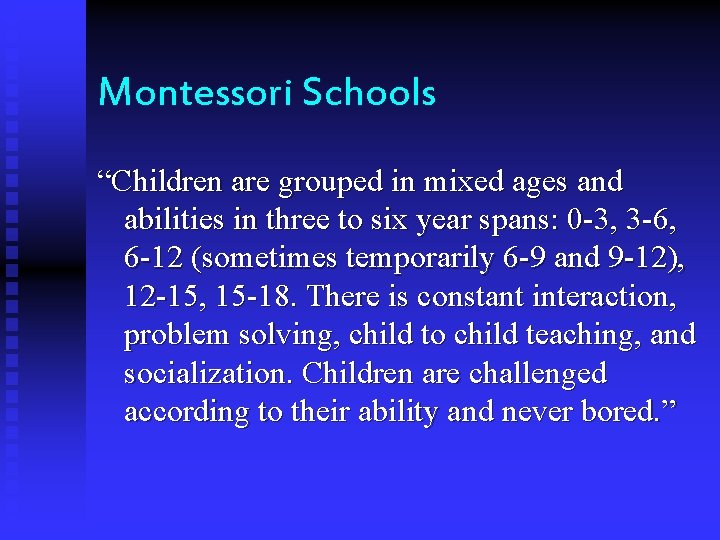 Montessori Schools

“Children are grouped in mixed ages and abilities in three to six year spans: 0-3, 3-6, 6-12 (sometimes temporarily 6-9 and 9-12), 12-15, 15-18. There is constant interaction, problem solving, child to child teaching, and socialization. Children are challenged according to their ability and never bored.”